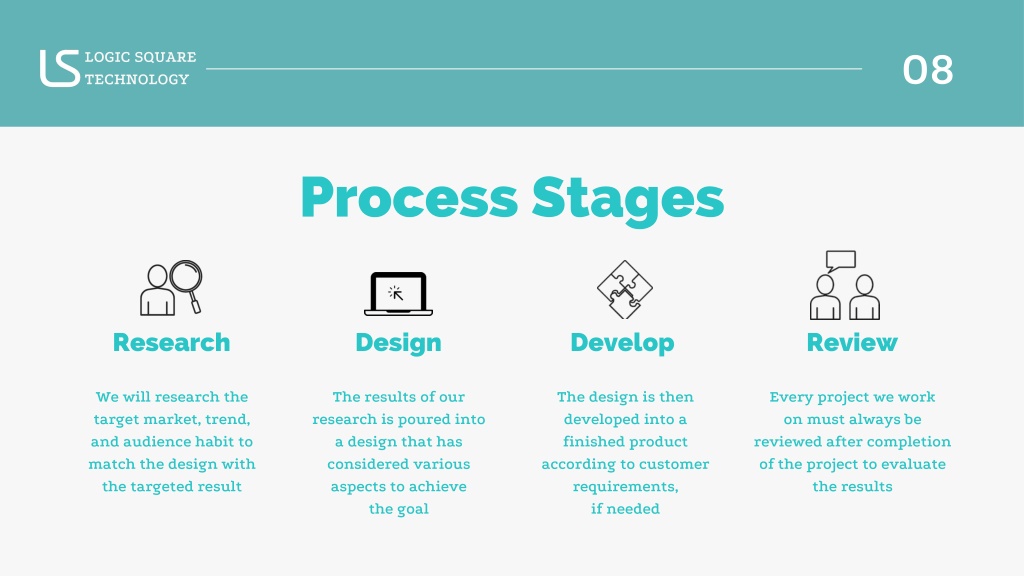 LS LOGIC SQUARE TECHNOLOGY

08

Process Stages

Research

We will research the target market, trend, and audience habit to match the design with the targeted result

Design

The results of our research is poured into a design that has considered various aspects to achieve the goal

Develop

The design is then developed into a finished product according to customer requirements, if needed

Review

Every project we work on must always be reviewed after completion of the project to evaluate the results